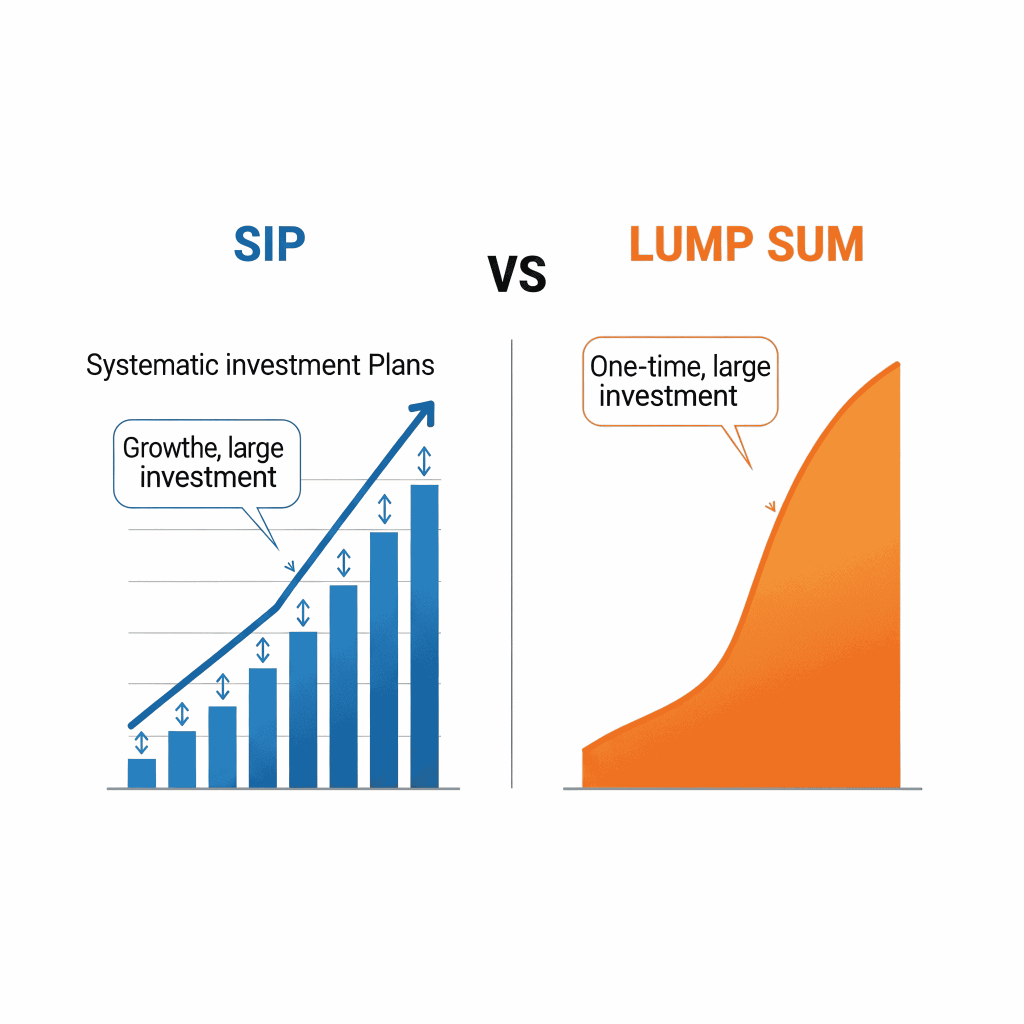 SIP

VS

LUMP SUM

Systematic investment Plans

Growthe, large investment

One-time, large investment